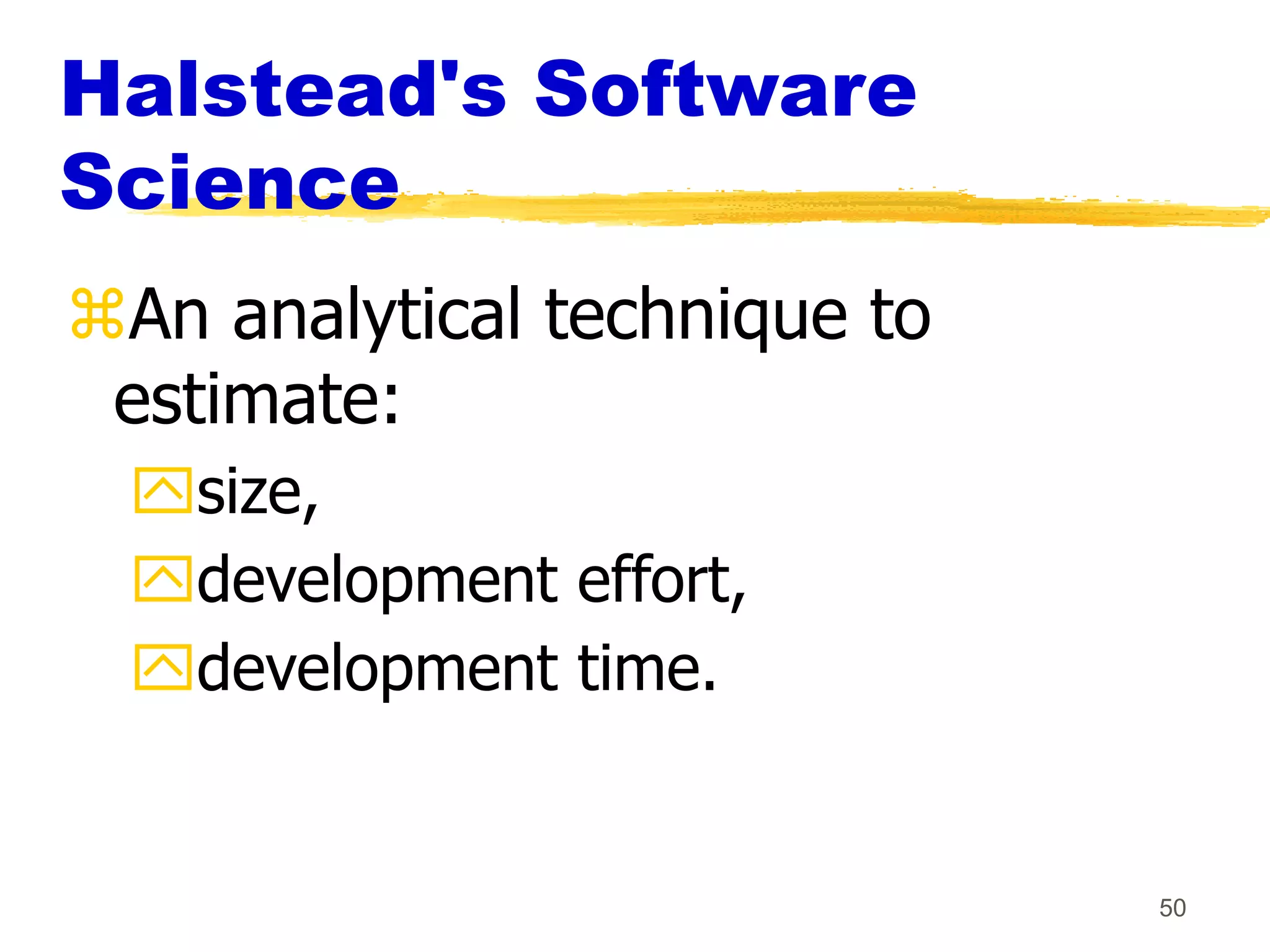 Halstead's Software Science

⌘An analytical technique to estimate:

size,

development effort,

development time.

50